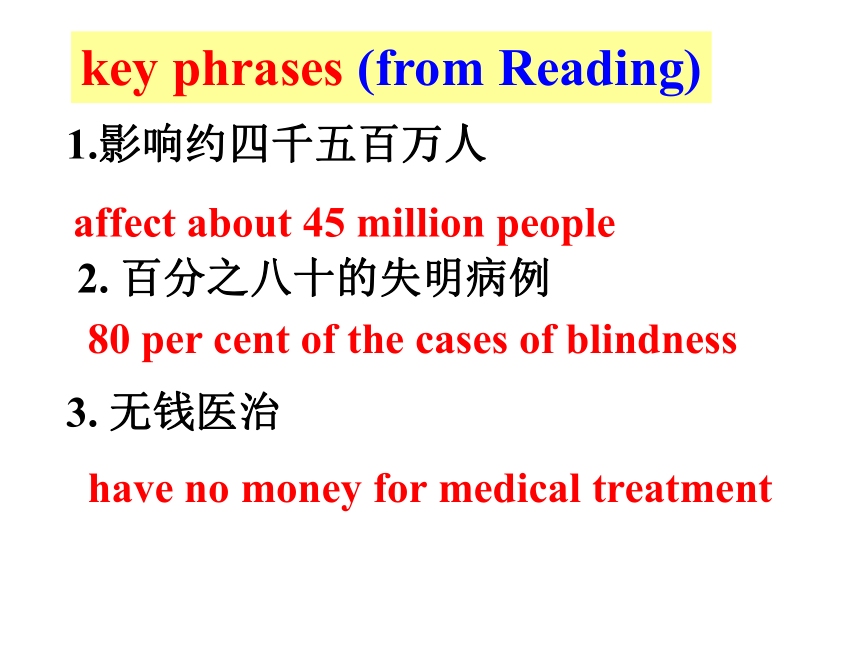 key phrases (from Reading)

1.影响约四千五百万人

affect about 45 million people

2. 百分之八十的失明病例

80 per cent of the cases of blindness

3. 无钱医治

have no money for medical treatment